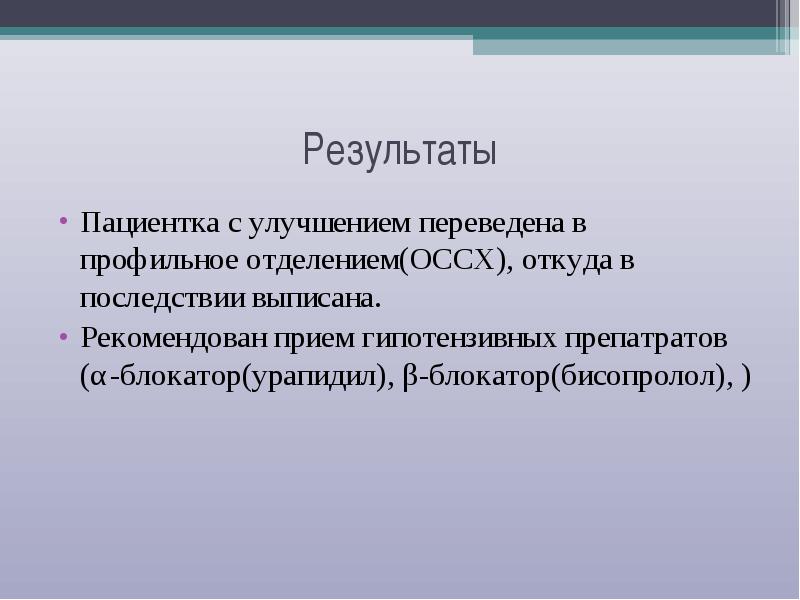 Результаты

• Пациентка с улучшением переведена в профильное отделением(ОССХ), откуда в последствии выписана.
• Рекомендован прием гипотензивных препатратов (α-блокатор(урапидил), β-блокатор(бисопролол), )